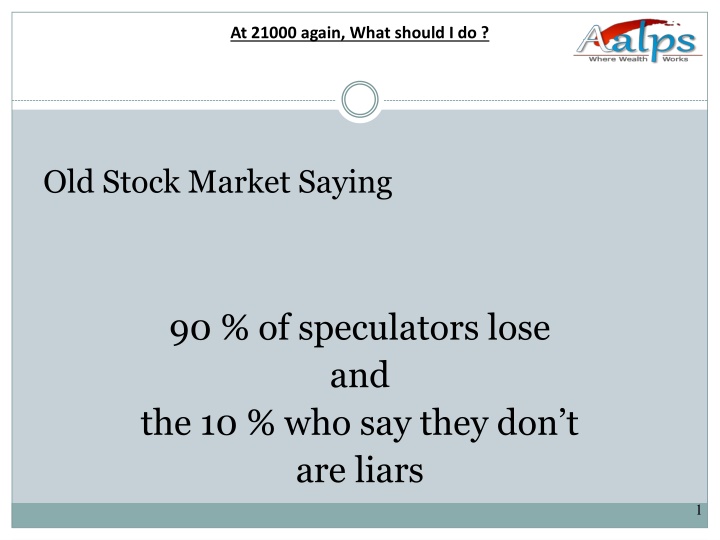 At 21000 again, What should I do ?

Aalps
Where Wealth Works

Old Stock Market Saying

90 % of speculators lose
and
the 10 % who say they don't
are liars

1